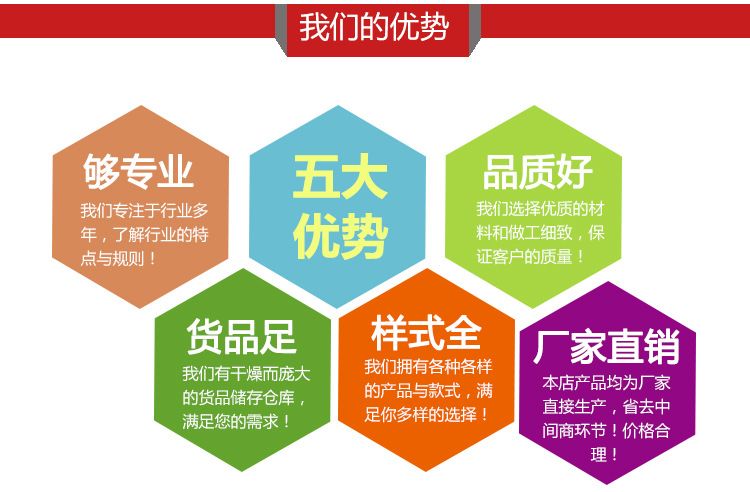 我们的优势

够专业
我们专注于行业多年，了解行业的特点与规则！

五大优势

品质好
我们选择优质的材料和做工细致，保证客户的质量！

货品足
我们有干燥而庞大的货品储存仓库，满足您的需求！

样式全
我们拥有各种各样的产品与款式，满足你多样的选择！

厂家直销
本店产品均为厂家直接生产，省去中间商环节！价格合理！